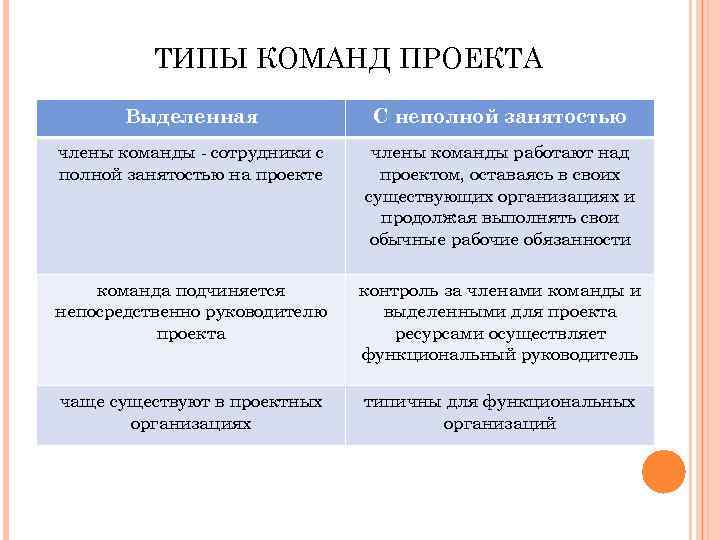 ТИПЫ КОМАНД ПРОЕКТА

| Выделенная | С неполной занятостью |
|---|---|
| члены команды - сотрудники с полной занятостью на проекте | члены команды работают над проектом, оставаясь в своих существующих организациях и продолжая выполнять свои обычные рабочие обязанности |
| команда подчиняется непосредственно руководителю проекта | контроль за членами команды и выделенными для проекта ресурсами осуществляет функциональный руководитель |
| чаще существуют в проектных организациях | типичны для функциональных организаций |